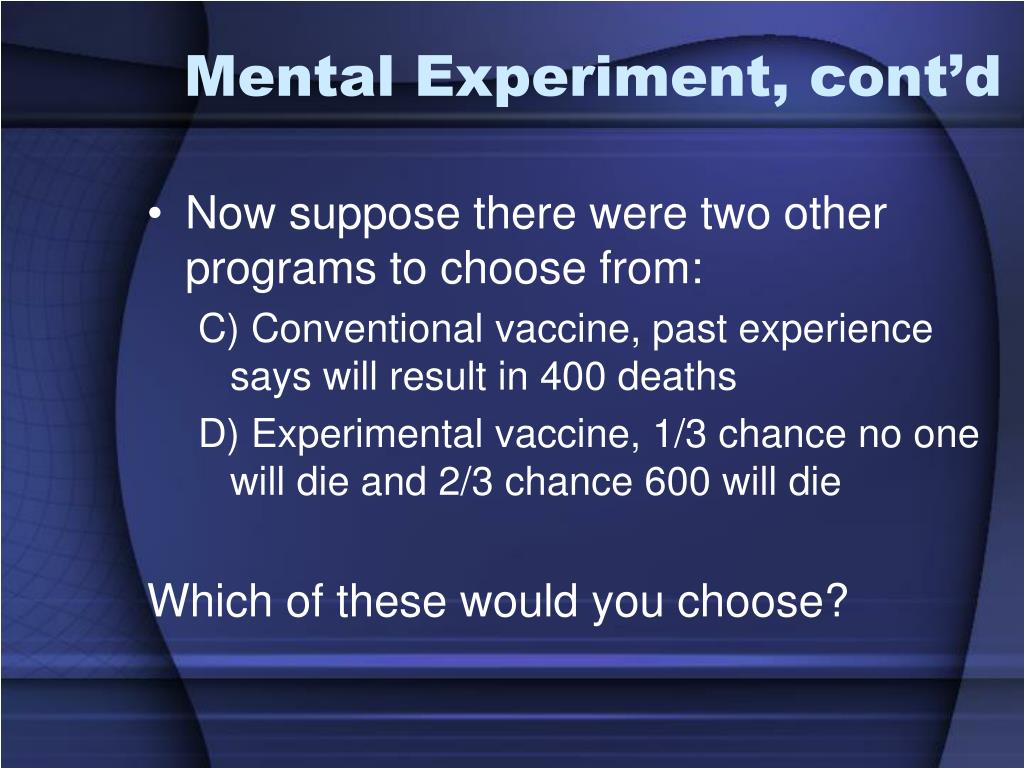 Mental Experiment, cont’d

• Now suppose there were two other programs to choose from:

C) Conventional vaccine, past experience says will result in 400 deaths

D) Experimental vaccine, 1/3 chance no one will die and 2/3 chance 600 will die

Which of these would you choose?